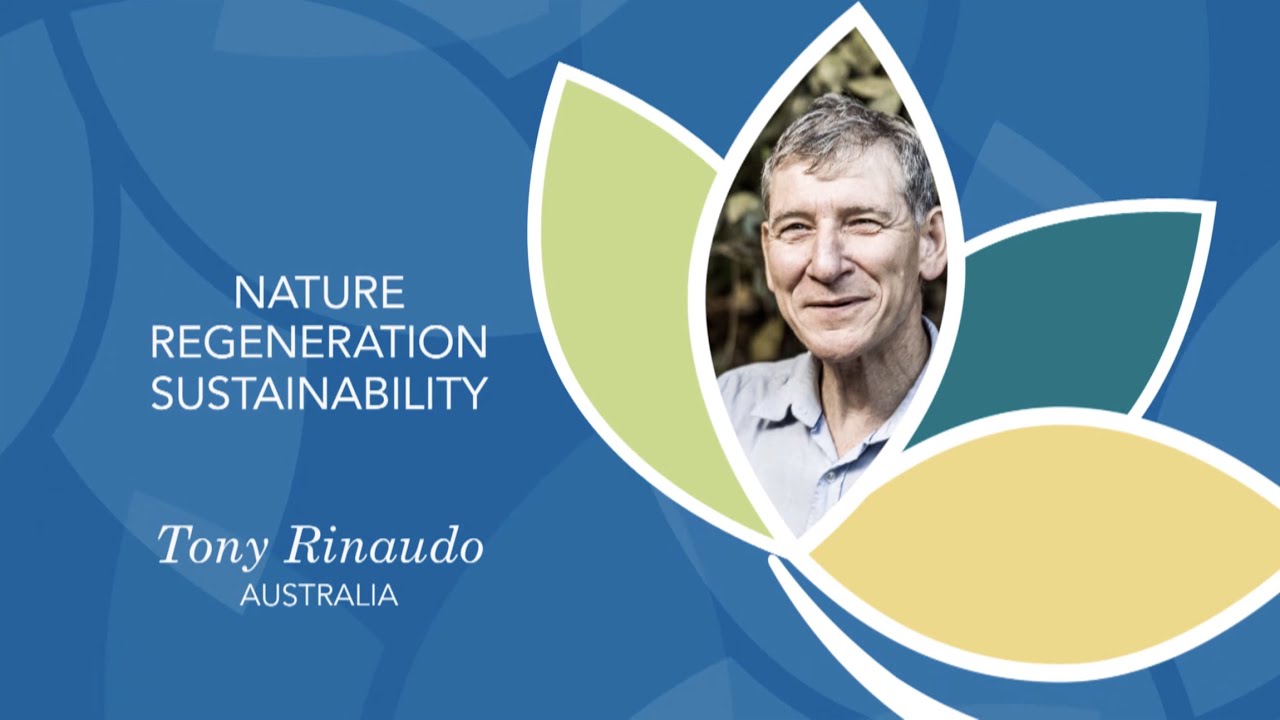 NATURE
REGENERATION
SUSTAINABILITY

Tony Rinaudo
AUSTRALIA